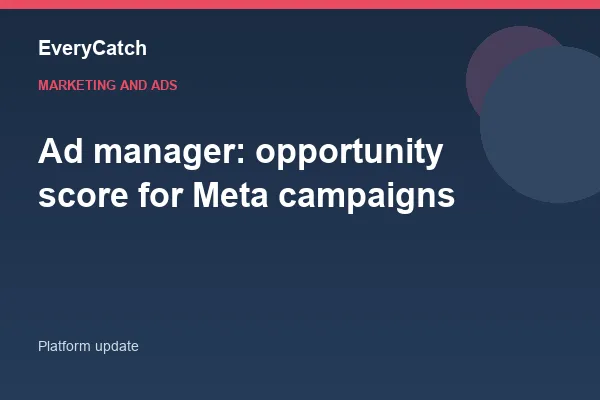 EveryCatch

MARKETING AND ADS

Ad manager: opportunity score for Meta campaigns

Platform update